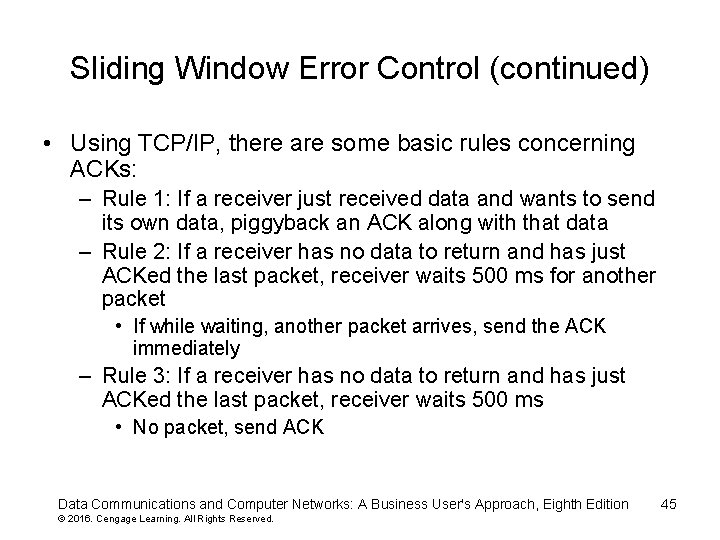 Sliding Window Error Control (continued)

• Using TCP/IP, there are some basic rules concerning ACKs:
– Rule 1: If a receiver just received data and wants to send its own data, piggyback an ACK along with that data
– Rule 2: If a receiver has no data to return and has just ACKed the last packet, receiver waits 500 ms for another packet
• If while waiting, another packet arrives, send the ACK immediately
– Rule 3: If a receiver has no data to return and has just ACKed the last packet, receiver waits 500 ms
• No packet, send ACK

Data Communications and Computer Networks: A Business User's Approach, Eighth Edition 45
© 2016. Cengage Learning. All Rights Reserved.